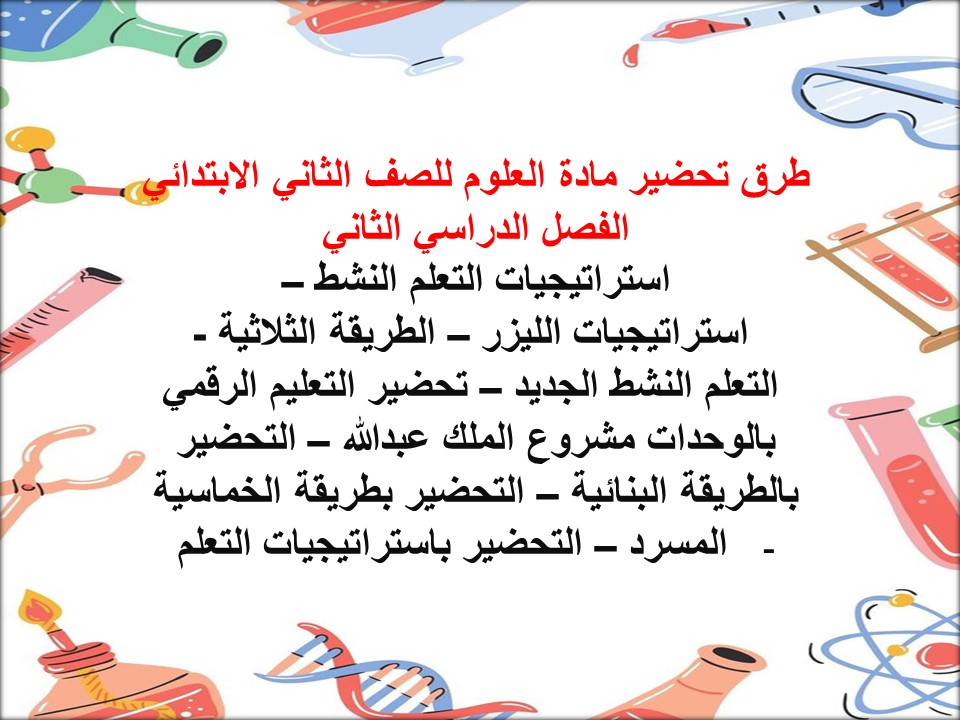 طرق تحضير مادة العلوم للصف الثاني الابتدائي
الفصل الدراسي الثاني

استراتيجيات التعلم النشط – استراتيجيات الليزر – الطريقة الثلاثية - التعلم النشط الجديد – تحضير التعليم الرقمي بالوحدات مشروع الملك عبدالله – التحضير بالطريقة البنائية – التحضير بطريقة الخماسية - المسرد – التحضير باستراتيجيات التعلم